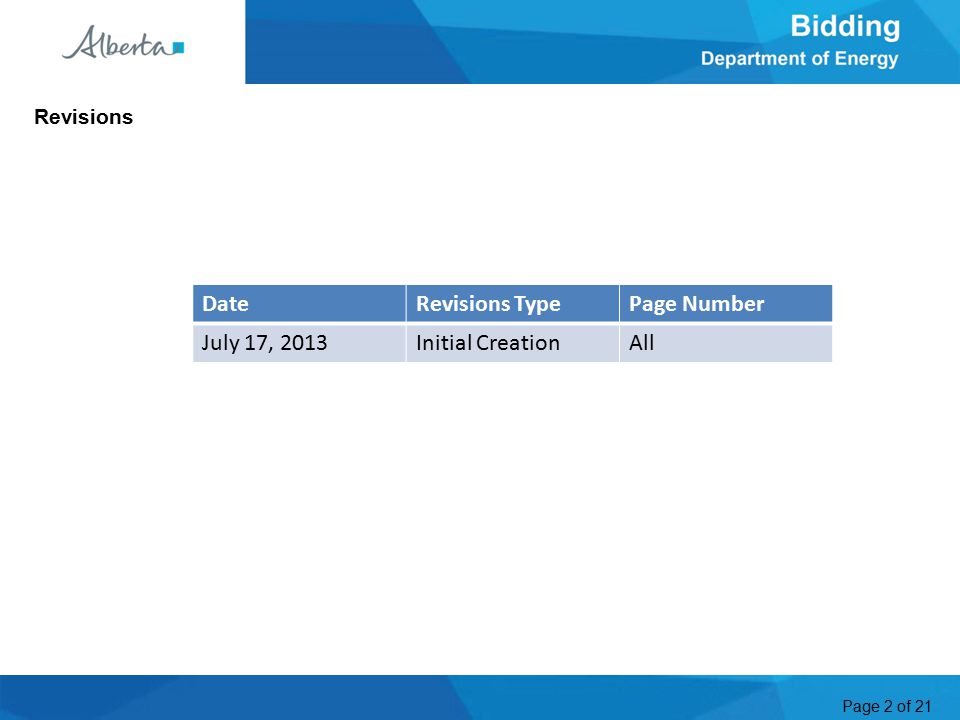 Alberta

Bidding
Department of Energy

Revisions

| Date | Revisions Type | Page Number |
|---|---|---|
| July 17, 2013 | Initial Creation | All |

Page 2 of 21